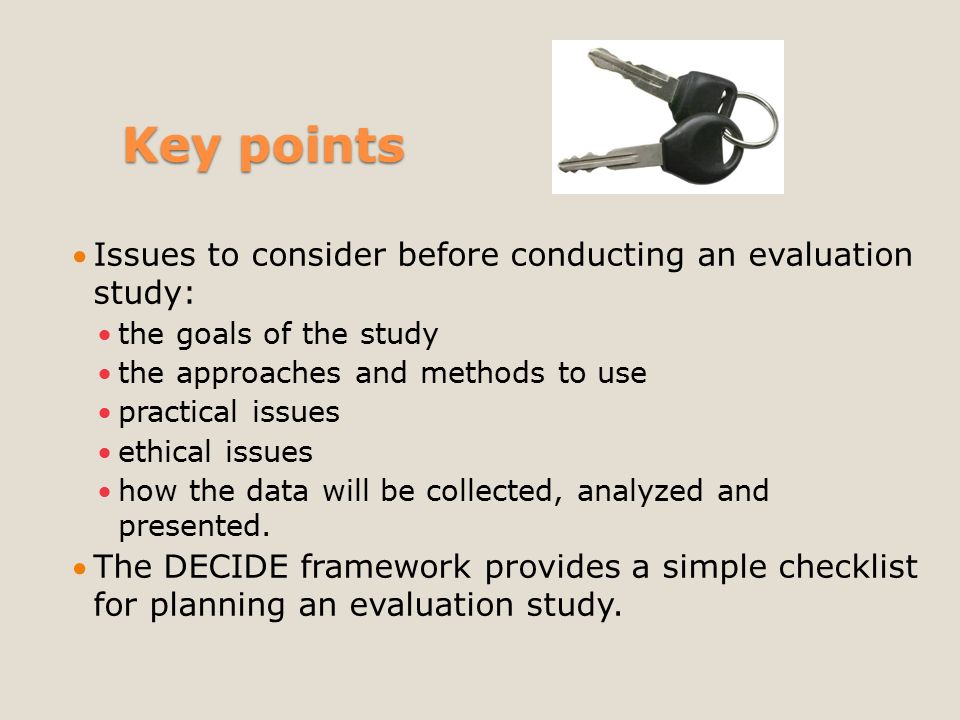 Key points

• Issues to consider before conducting an evaluation study:
  • the goals of the study
  • the approaches and methods to use
  • practical issues
  • ethical issues
  • how the data will be collected, analyzed and presented.
• The DECIDE framework provides a simple checklist for planning an evaluation study.